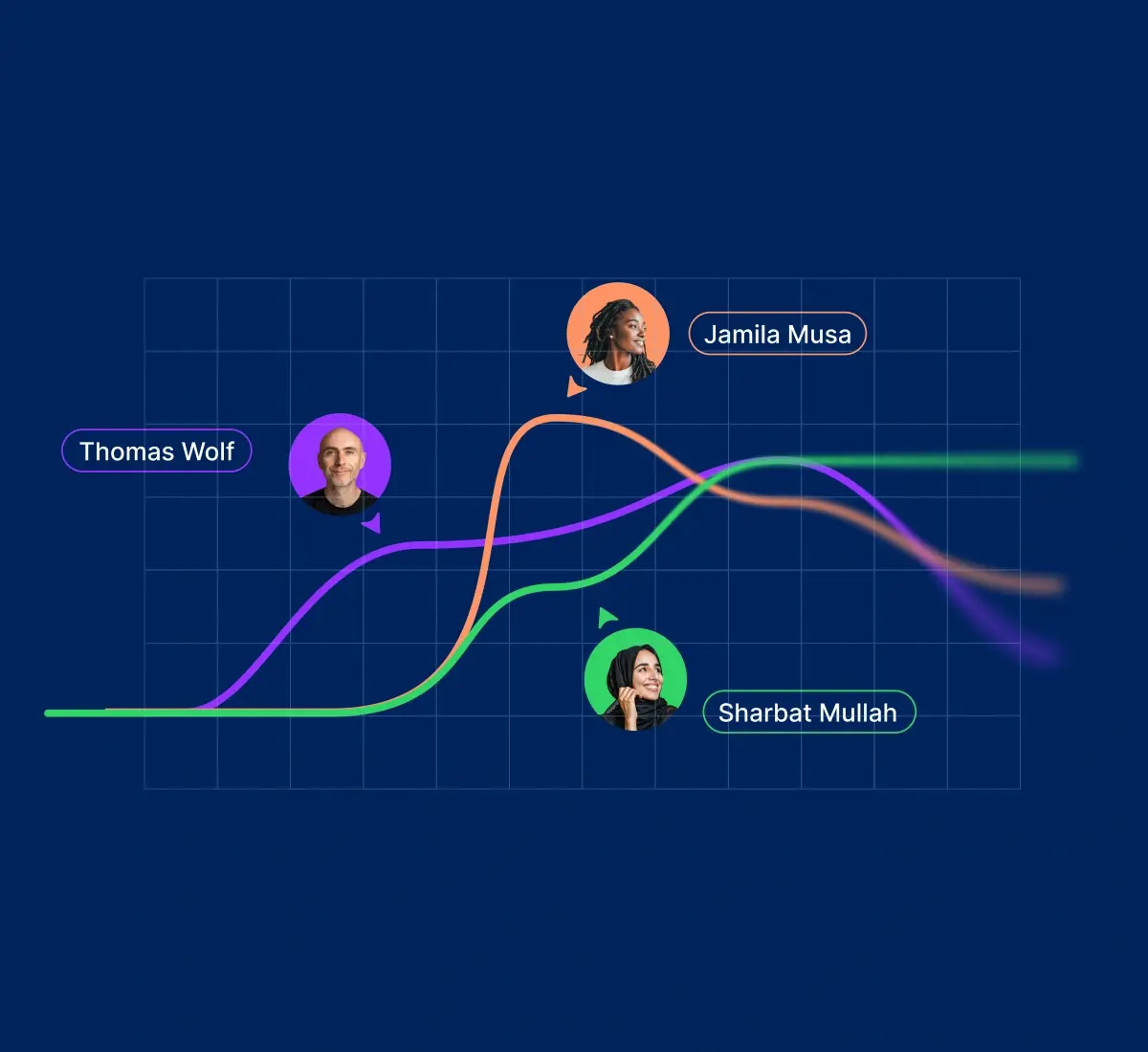 Jamila Musa

Thomas Wolf

Sharbat Mullah